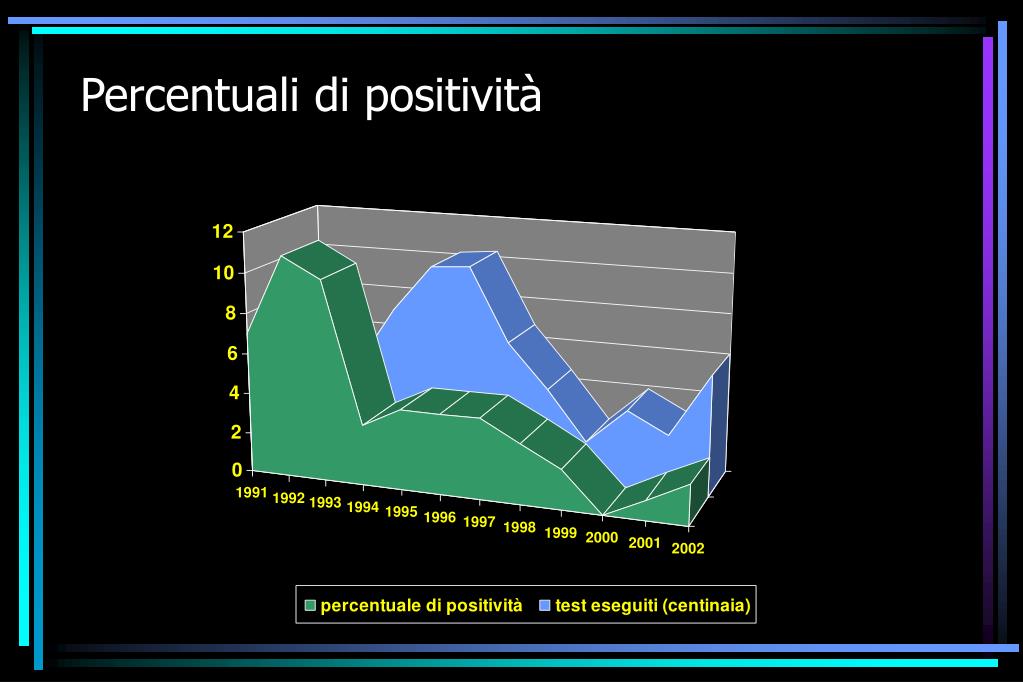 Percentuali di positività

12
10
8
6
4
2
0

1991 1992 1993 1994 1995 1996 1997 1998 1999 2000 2001 2002

percentuale di positività test eseguiti (centinaia)